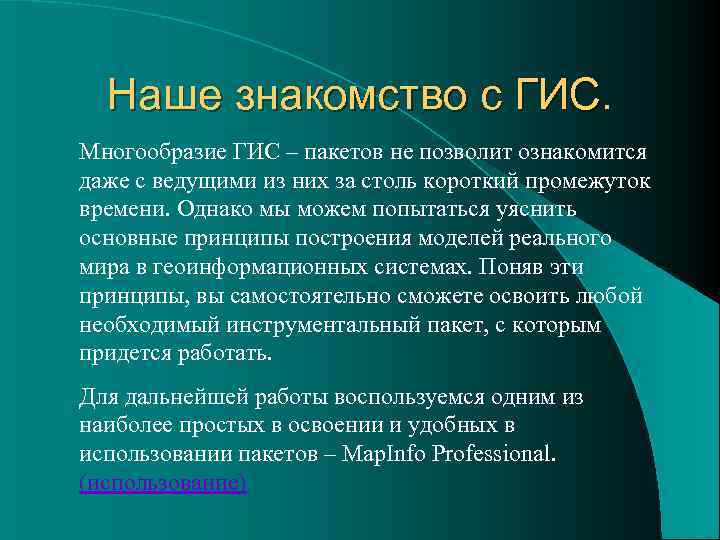 Наше знакомство с ГИС.

Многообразие ГИС – пакетов не позволит ознакомится даже с ведущими из них за столь короткий промежуток времени. Однако мы можем попытаться уяснить основные принципы построения моделей реального мира в геоинформационных системах. Поняв эти принципы, вы самостоятельно сможете освоить любой необходимый инструментальный пакет, с которым придется работать.

Для дальнейшей работы воспользуемся одним из наиболее простых в освоении и удобных в использовании пакетов – MapInfo Professional. (использование)